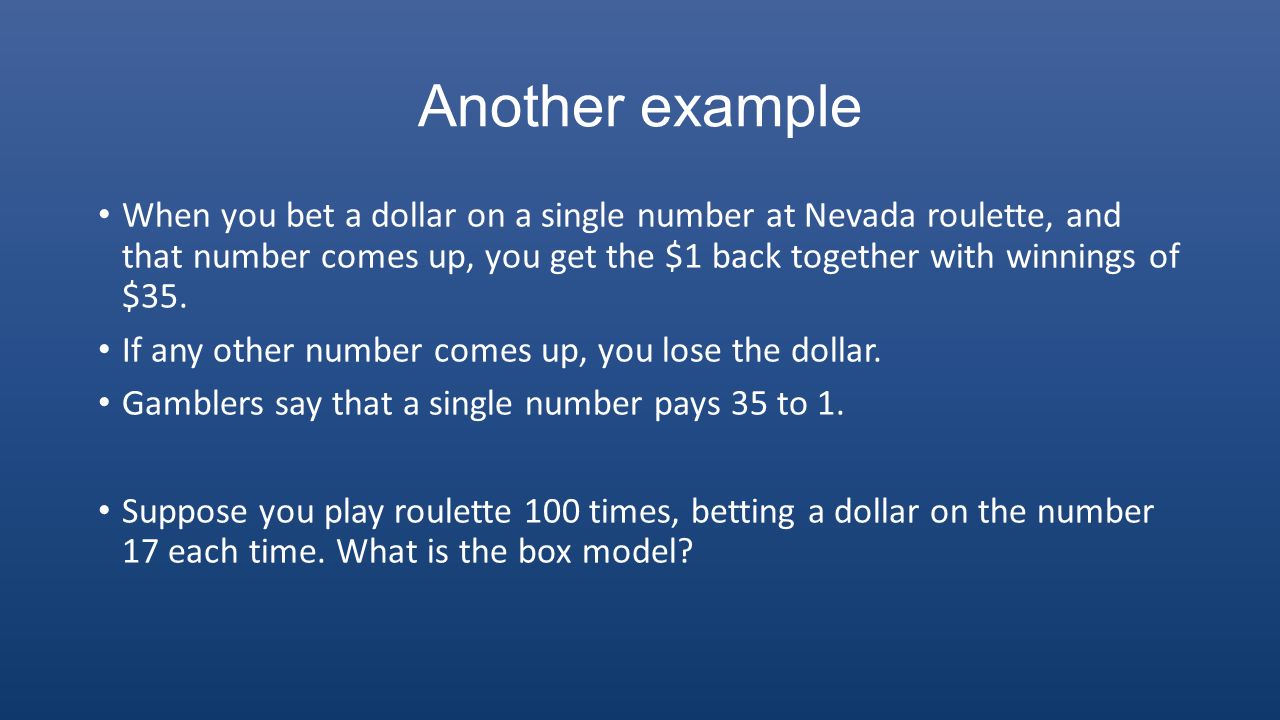 Another example

• When you bet a dollar on a single number at Nevada roulette, and that number comes up, you get the \$1 back together with winnings of \$35.

• If any other number comes up, you lose the dollar.

• Gamblers say that a single number pays 35 to 1.

• Suppose you play roulette 100 times, betting a dollar on the number 17 each time. What is the box model?